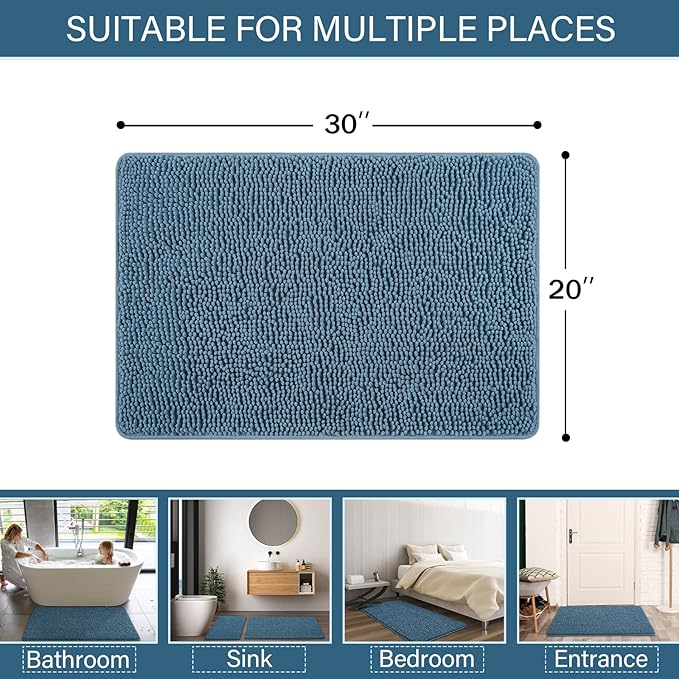 SUITABLE FOR MULTIPLE PLACES

30″

20″

Bathroom

Sink

Bedroom

Entrance